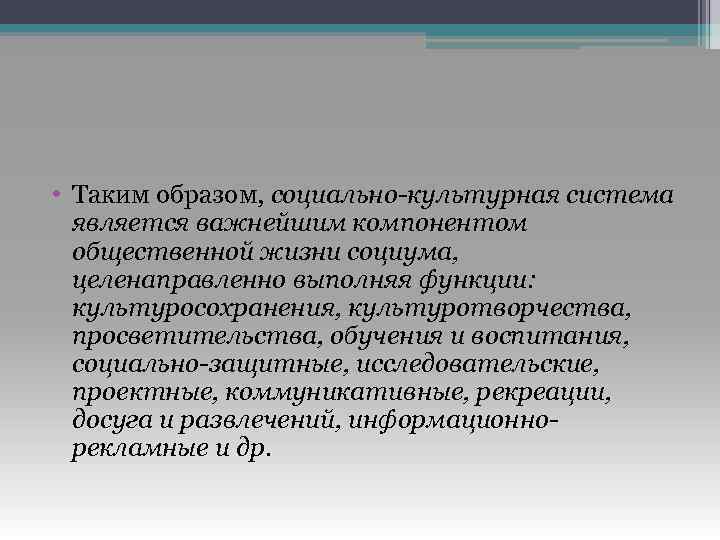 • Таким образом, социально-культурная система является важнейшим компонентом общественной жизни социума, целенаправленно выполняя функции: культуросохранения, культуротворчества, просветительства, обучения и воспитания, социально-защитные, исследовательские, проектные, коммуникативные, рекреации, досуга и развлечений, информационно-рекламные и др.